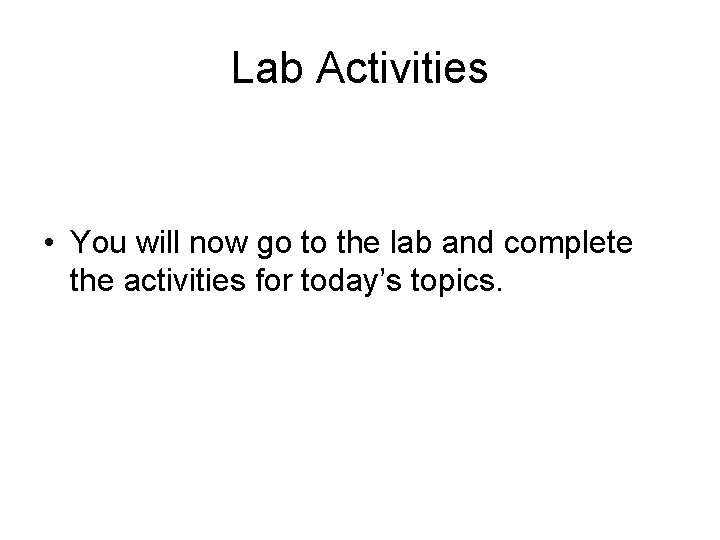 Lab Activities

• You will now go to the lab and complete the activities for today’s topics.